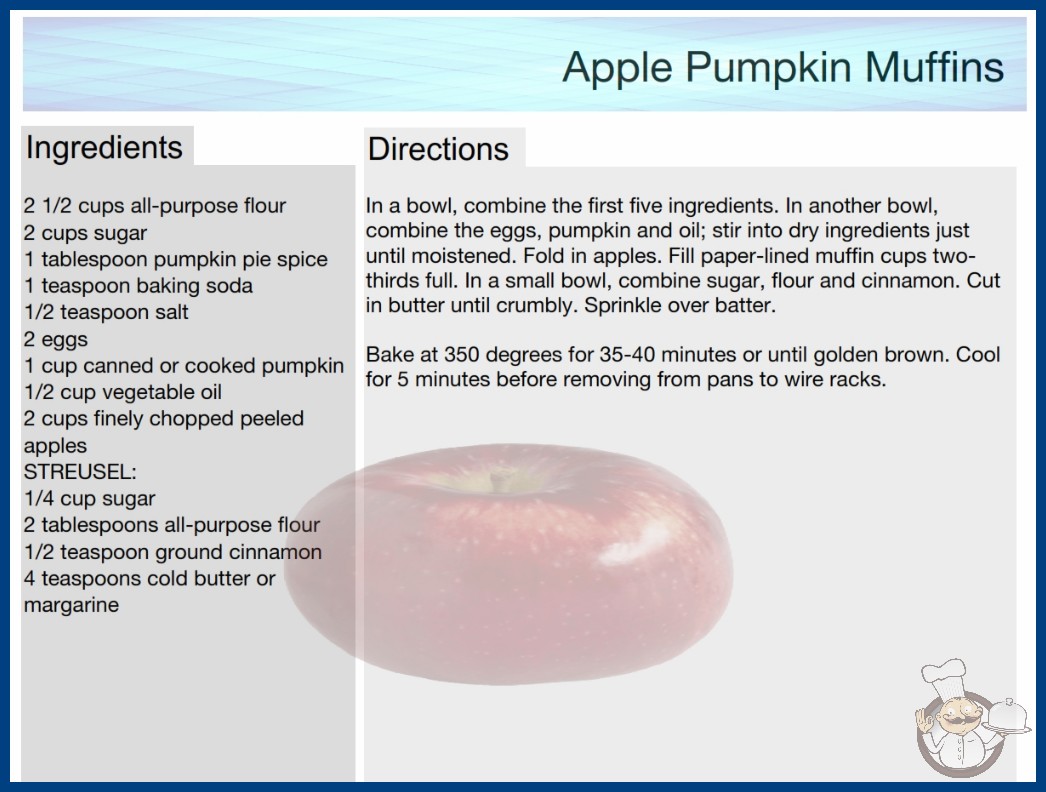 Apple Pumpkin Muffins

Ingredients

2 1/2 cups all-purpose flour
2 cups sugar
1 tablespoon pumpkin pie spice
1 teaspoon baking soda
1/2 teaspoon salt
2 eggs
1 cup canned or cooked pumpkin
1/2 cup vegetable oil
2 cups finely chopped peeled apples
STREUSEL:
1/4 cup sugar
2 tablespoons all-purpose flour
1/2 teaspoon ground cinnamon
4 teaspoons cold butter or margarine

Directions

In a bowl, combine the first five ingredients. In another bowl, combine the eggs, pumpkin and oil; stir into dry ingredients just until moistened. Fold in apples. Fill paper-lined muffin cups two-thirds full. In a small bowl, combine sugar, flour and cinnamon. Cut in butter until crumbly. Sprinkle over batter.

Bake at 350 degrees for 35-40 minutes or until golden brown. Cool for 5 minutes before removing from pans to wire racks.